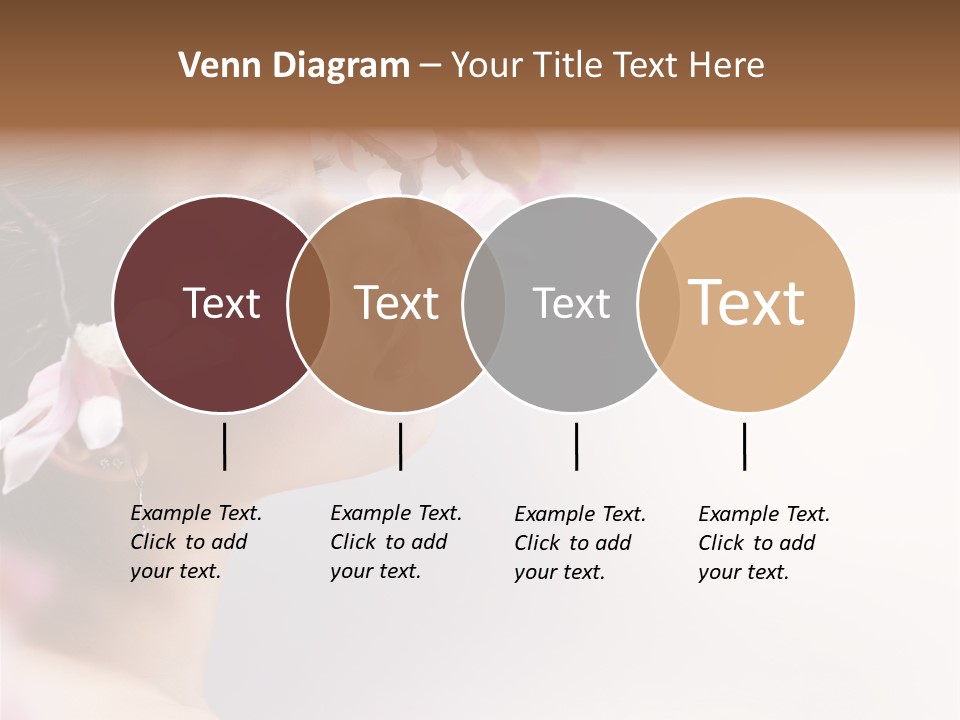 Venn Diagram – Your Title Text Here

Text

Text

Text

Text

Example Text. Click to add your text.

Example Text. Click to add your text.

Example Text. Click to add your text.

Example Text. Click to add your text.